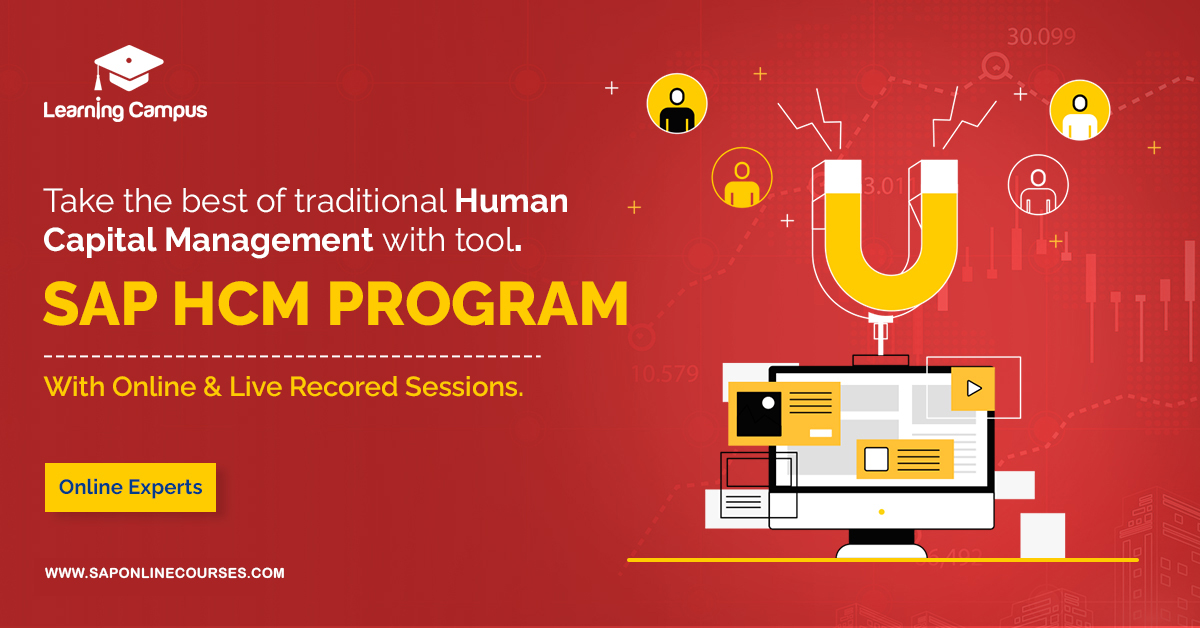 Learning Campus

Take the best of traditional Human Capital Management with tool.

SAP HCM PROGRAM

With Online & Live Recored Sessions.

Online Experts

WWW.SAPONLINECOURSES.COM

30.099

3.01

10.579